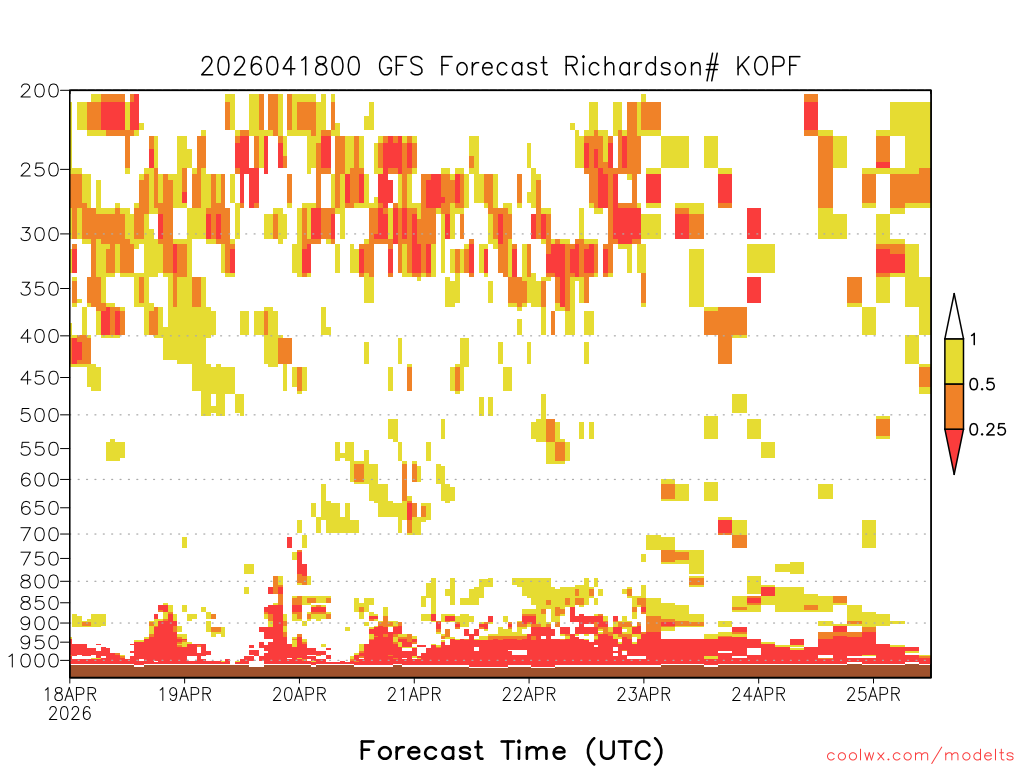 2026041800 GFS Forecast Richardson# KOPF

200
250
300
350
400
450
500
550
600
650
700
750
800
850
900
950
1000

1
0.5
0.25

18APR 2026
19APR
20APR
21APR
22APR
23APR
24APR
25APR

Forecast Time (UTC)

coolwx.com/modelts